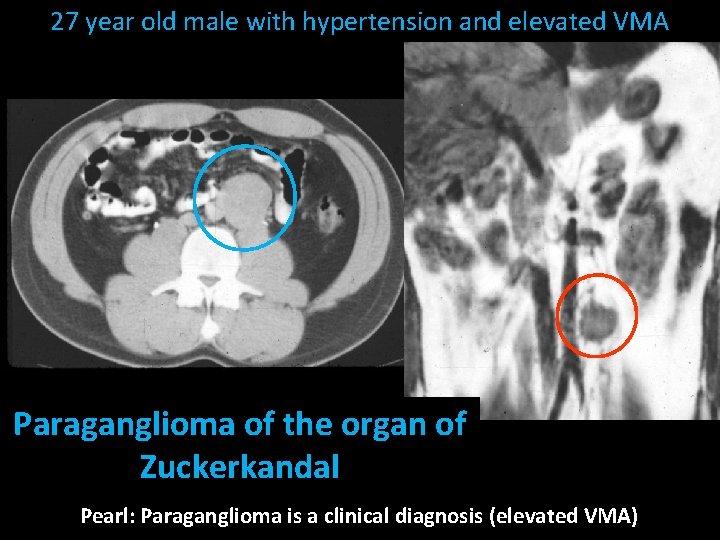 27 year old male with hypertension and elevated VMA

Paraganglioma of the organ of Zuckerkandal

Pearl: Paraganglioma is a clinical diagnosis (elevated VMA)